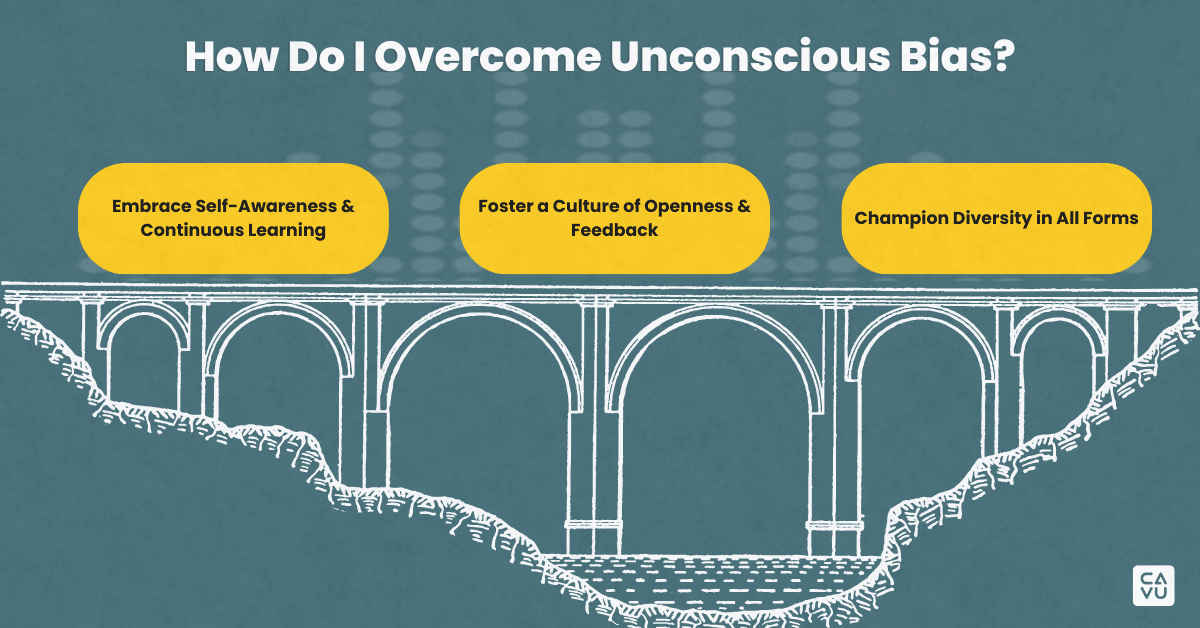 How Do I Overcome Unconscious Bias?

Embrace Self-Awareness & Continuous Learning

Foster a Culture of Openness & Feedback

Champion Diversity in All Forms

CA
VU